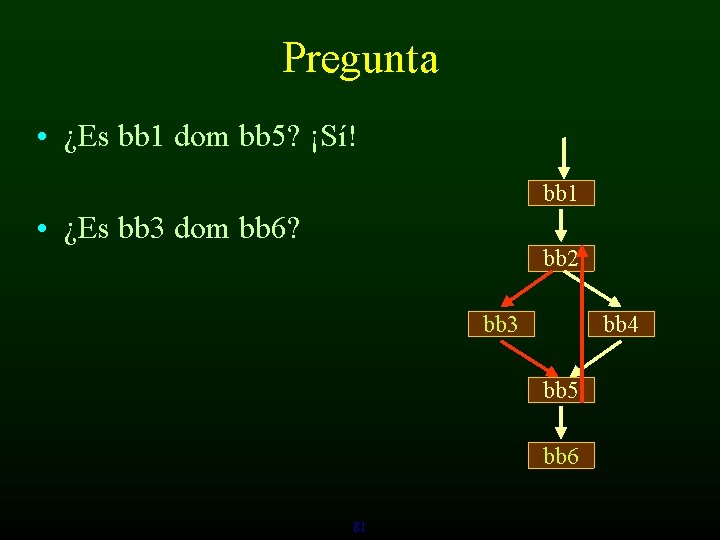 Pregunta

• ¿Es bb1 dom bb5? ¡Sí!

• ¿Es bb3 dom bb6?

bb1

bb2

bb3

bb4

bb5

bb6

81